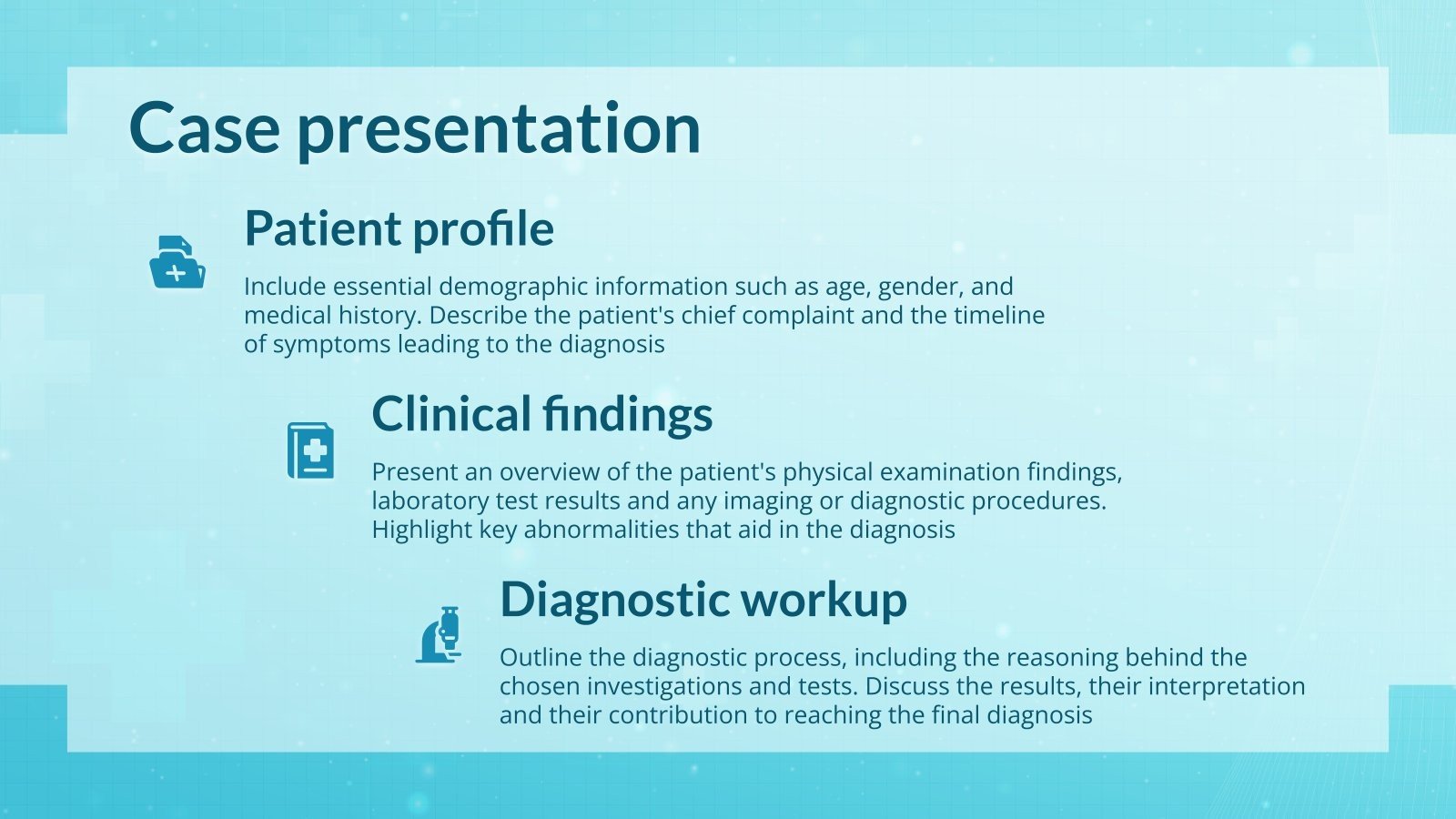 Case presentation

Patient profile

Include essential demographic information such as age, gender, and medical history. Describe the patient's chief complaint and the timeline of symptoms leading to the diagnosis

Clinical findings

Present an overview of the patient's physical examination findings, laboratory test results and any imaging or diagnostic procedures. Highlight key abnormalities that aid in the diagnosis

Diagnostic workup

Outline the diagnostic process, including the reasoning behind the chosen investigations and tests. Discuss the results, their interpretation and their contribution to reaching the final diagnosis